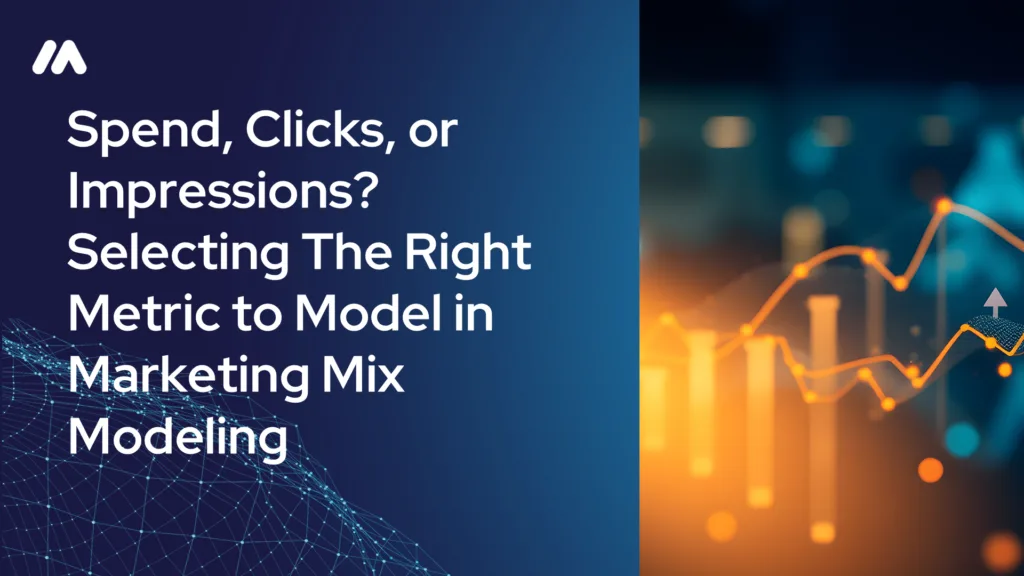 Spend, Clicks, or Impressions? Selecting The Right Metric to Model in Marketing Mix Modeling